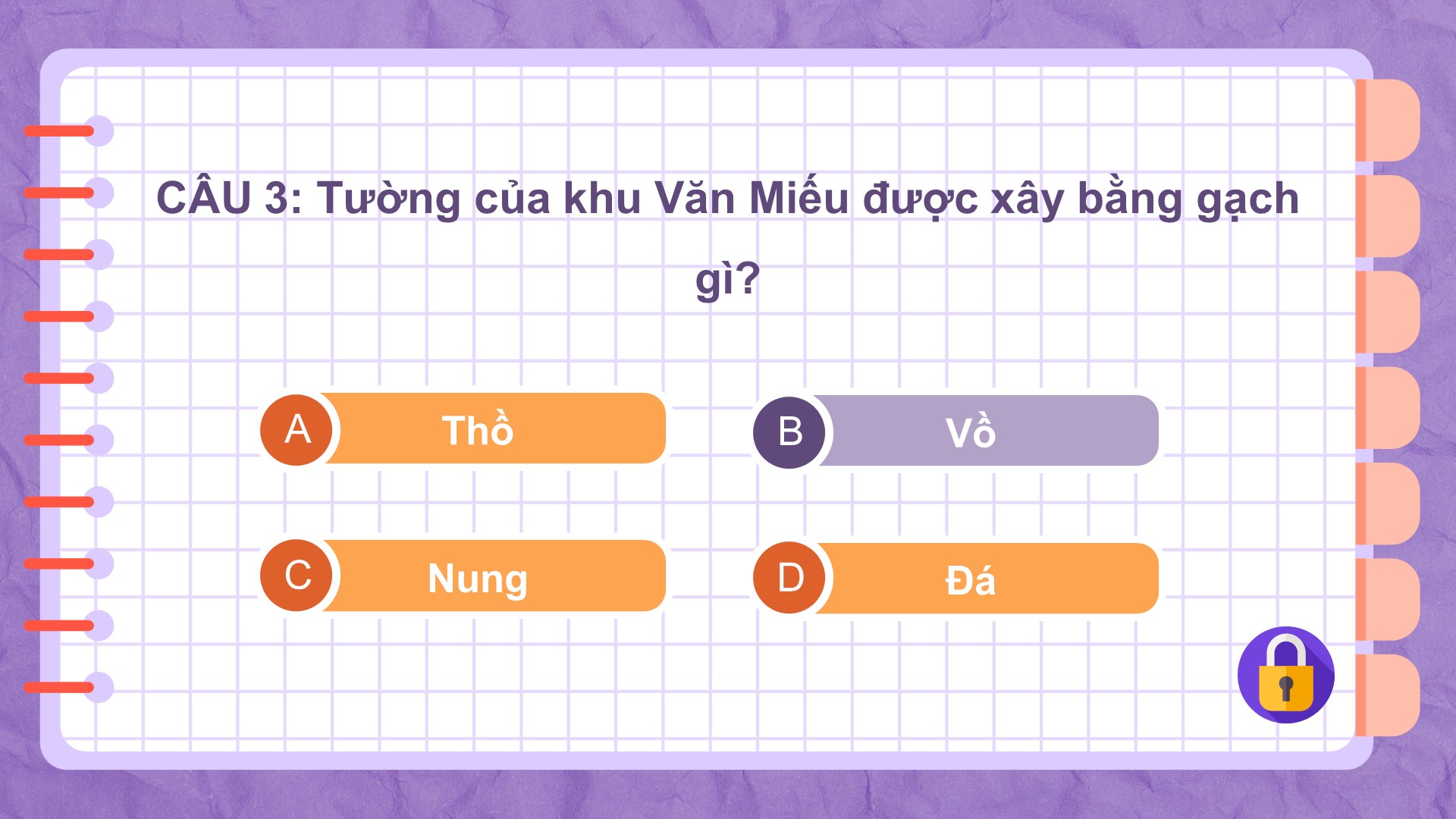 CÂU 3: Tường của khu Văn Miếu được xây bằng gạch gì?

A Thồ

B Vồ

C Nung

D Đá